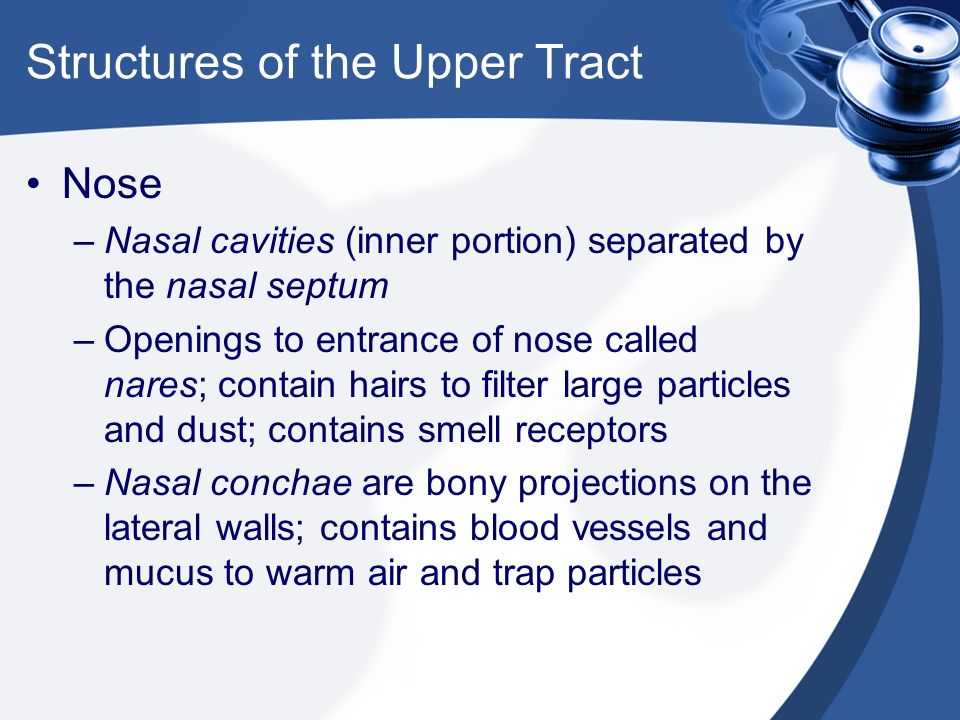 Structures of the Upper Tract

• Nose
– Nasal cavities (inner portion) separated by the nasal septum
– Openings to entrance of nose called nares; contain hairs to filter large particles and dust; contains smell receptors
– Nasal conchae are bony projections on the lateral walls; contains blood vessels and mucus to warm air and trap particles